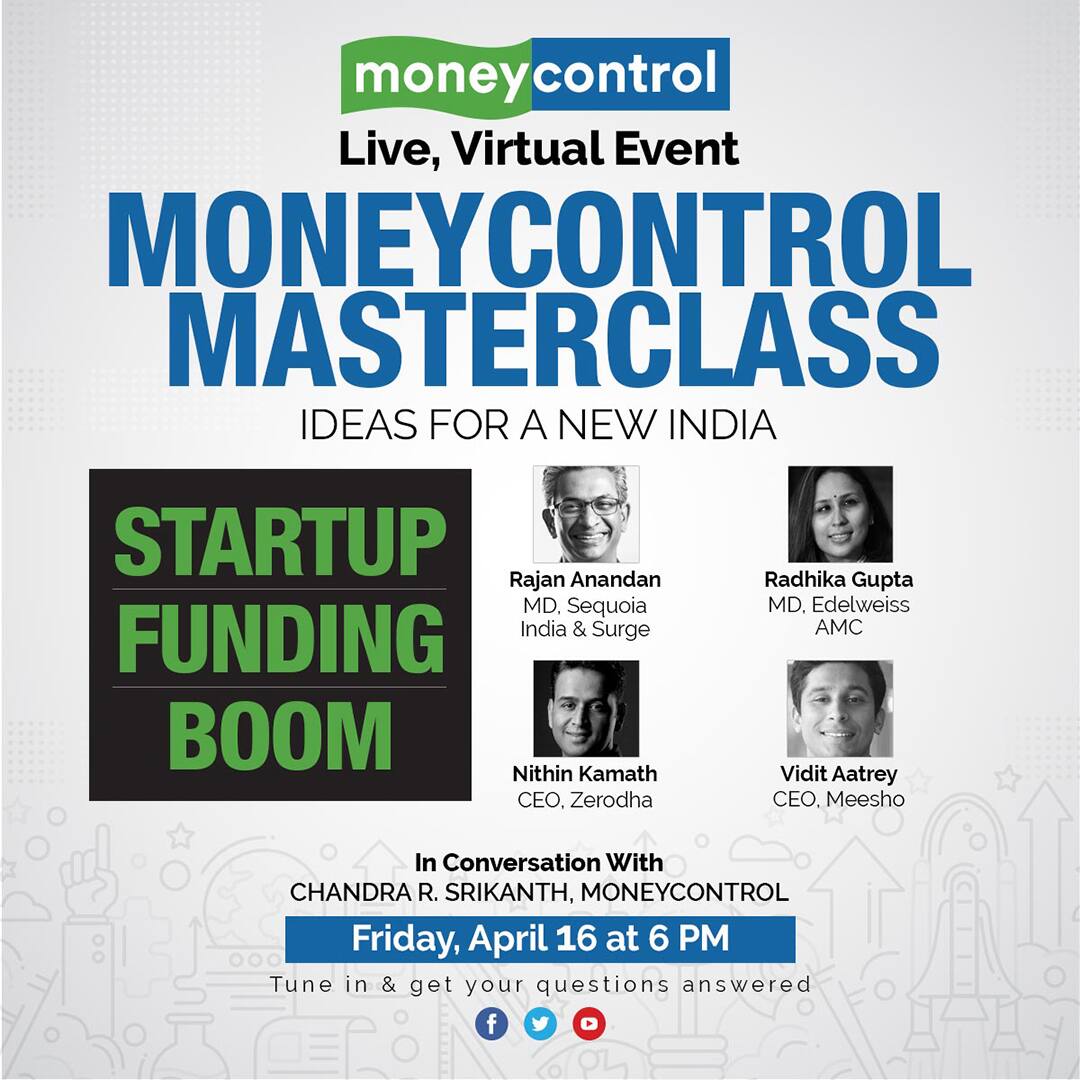 moneycontrol
Live, Virtual Event

MONEYCONTROL MASTERCLASS
IDEAS FOR A NEW INDIA

STARTUP FUNDING BOOM

Rajan Anandan
MD, Sequoia India & Surge

Radhika Gupta
MD, Edelweiss AMC

Nithin Kamath
CEO, Zerodha

Vidit Aatrey
CEO, Meesho

In Conversation With
CHANDRA R. SRIKANTH, MONEYCONTROL

Friday, April 16 at 6 PM

Tune in & get your questions answered